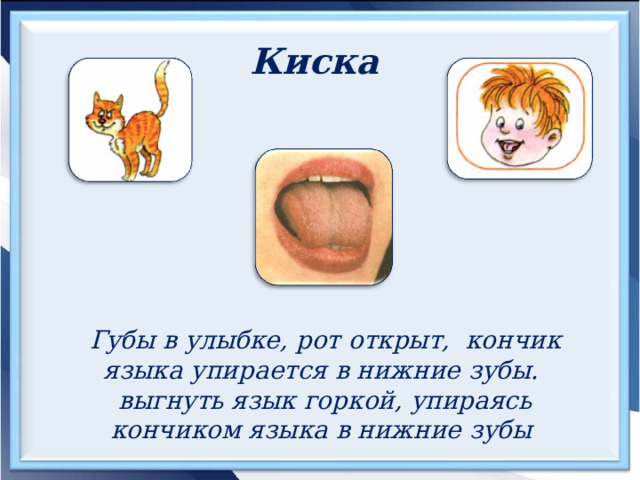 Киска

Губы в улыбке, рот открыт, кончик языка упирается в нижние зубы. выгнуть язык горкой, упираясь кончиком языка в нижние зубы